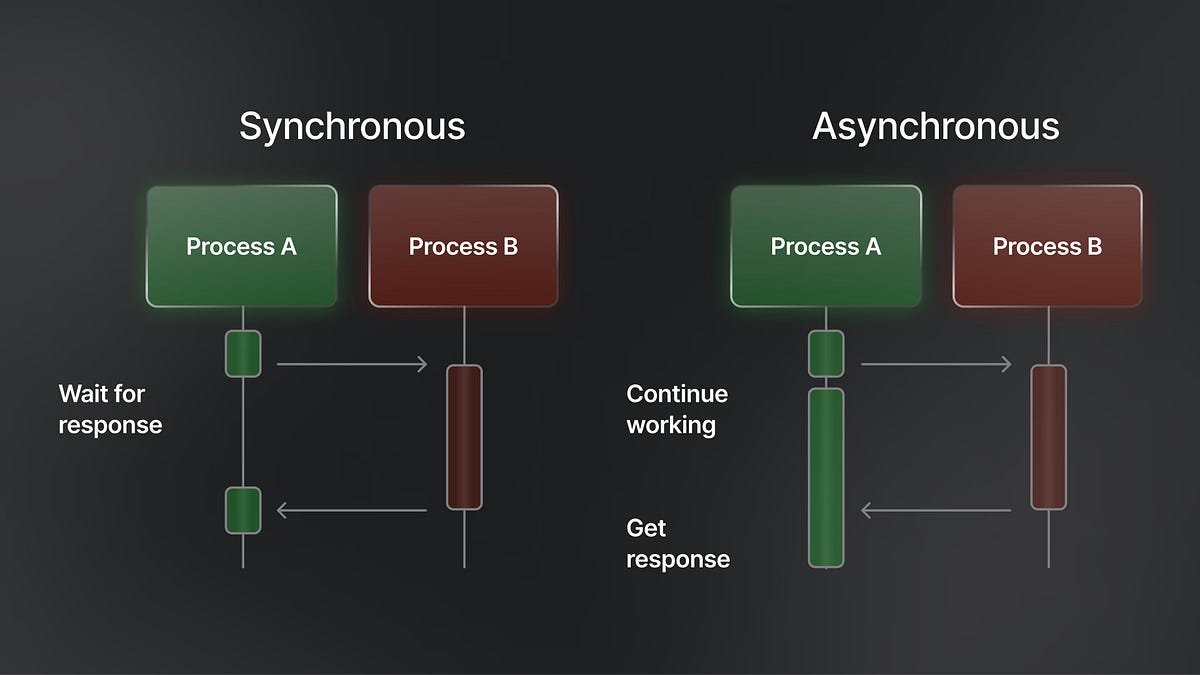 Synchronous

Process A

Process B

Wait for response

Asynchronous

Process A

Process B

Continue working

Get response